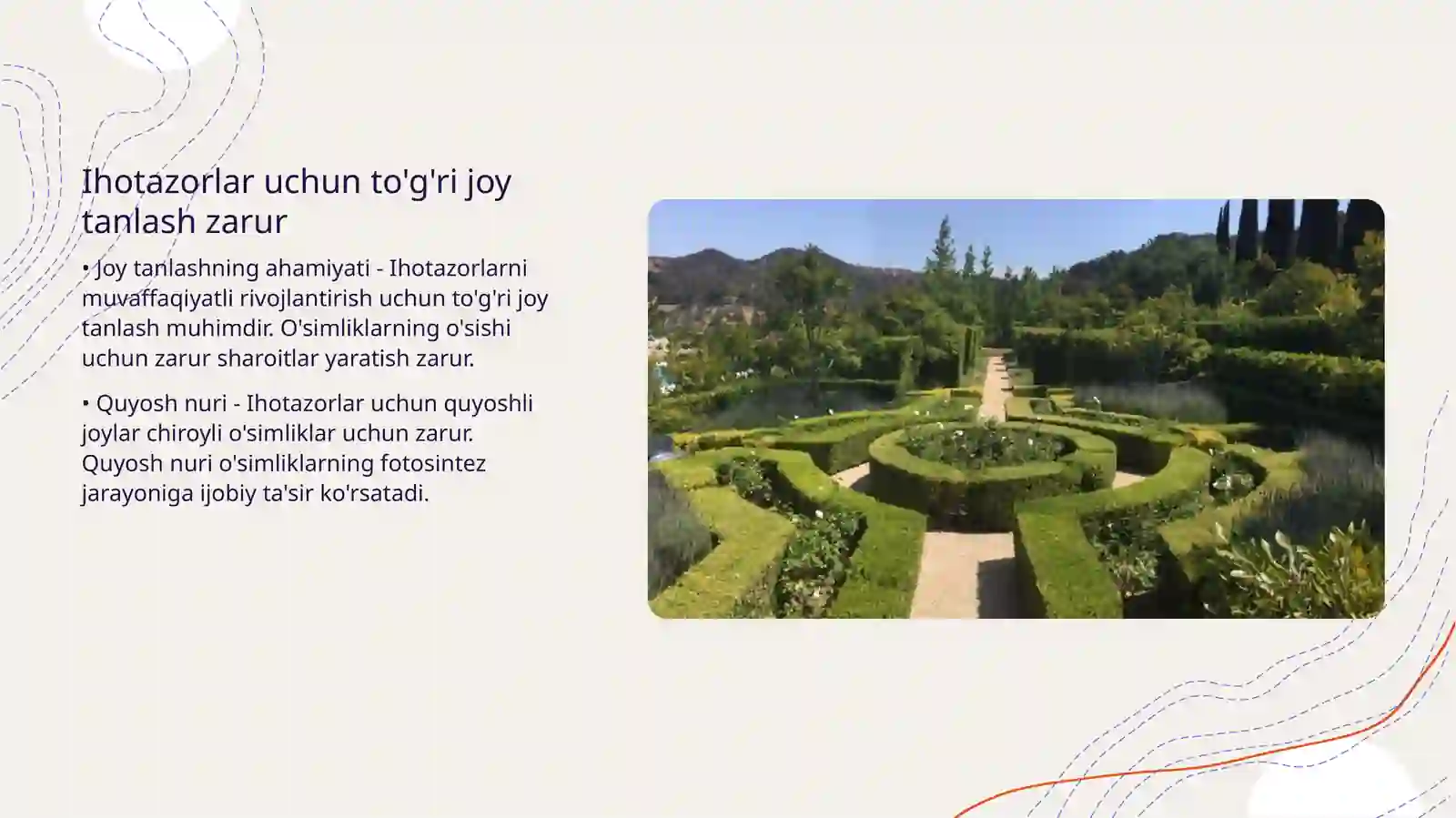 Ihotazorlar uchun to'g'ri joy tanlash zarur

• Joy tanlashning ahamiyati - Ihotazorlarni muvaffaqiyatli rivojlantirish uchun to'g'ri joy tanlash muhimdir. O'simliklarning o'sishi uchun zarur sharoitlar yaratish zarur.

• Quyosh nuri - Ihotazorlar uchun quyoshli joylar chiroyli o'simliklar uchun zarur. Quyosh nuri o'simliklarning fotosintez jarayoniga ijobiy ta'sir ko'rsatadi.